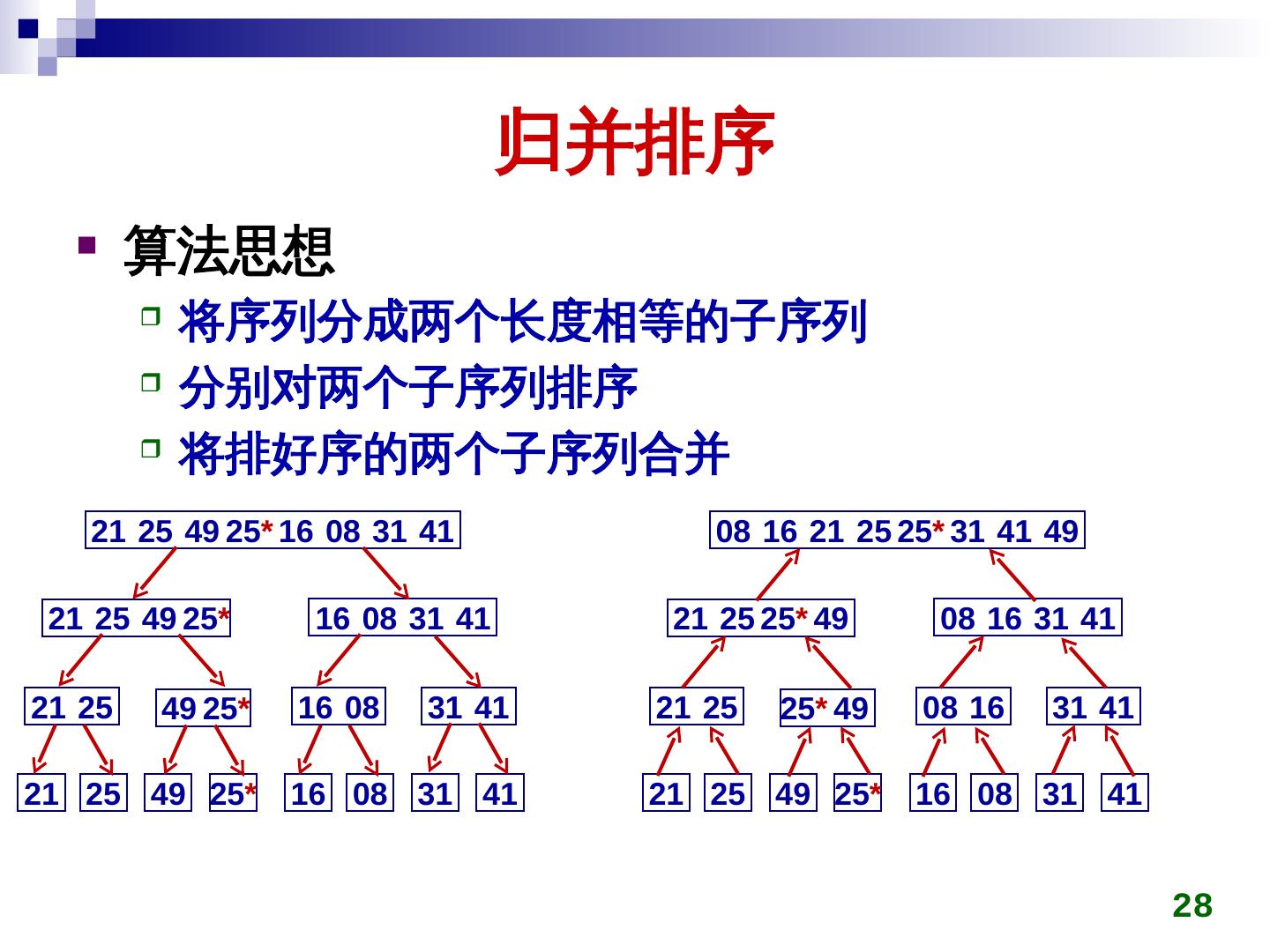 归并排序

算法思想

将序列分成两个长度相等的子序列

分别对两个子序列排序

将排好序的两个子序列合并

21 25 49 25* 16 08 31 41

21 25 49 25*

16 08 31 41

21 25

49 25*

16 08

31 41

21

25

49

25*

16

08

31

41

08 16 21 25 25* 31 41 49

21 25 25* 49

08 16 31 41

21 25

25* 49

08 16

31 41

21

25

49

25*

16

08

31

41

28